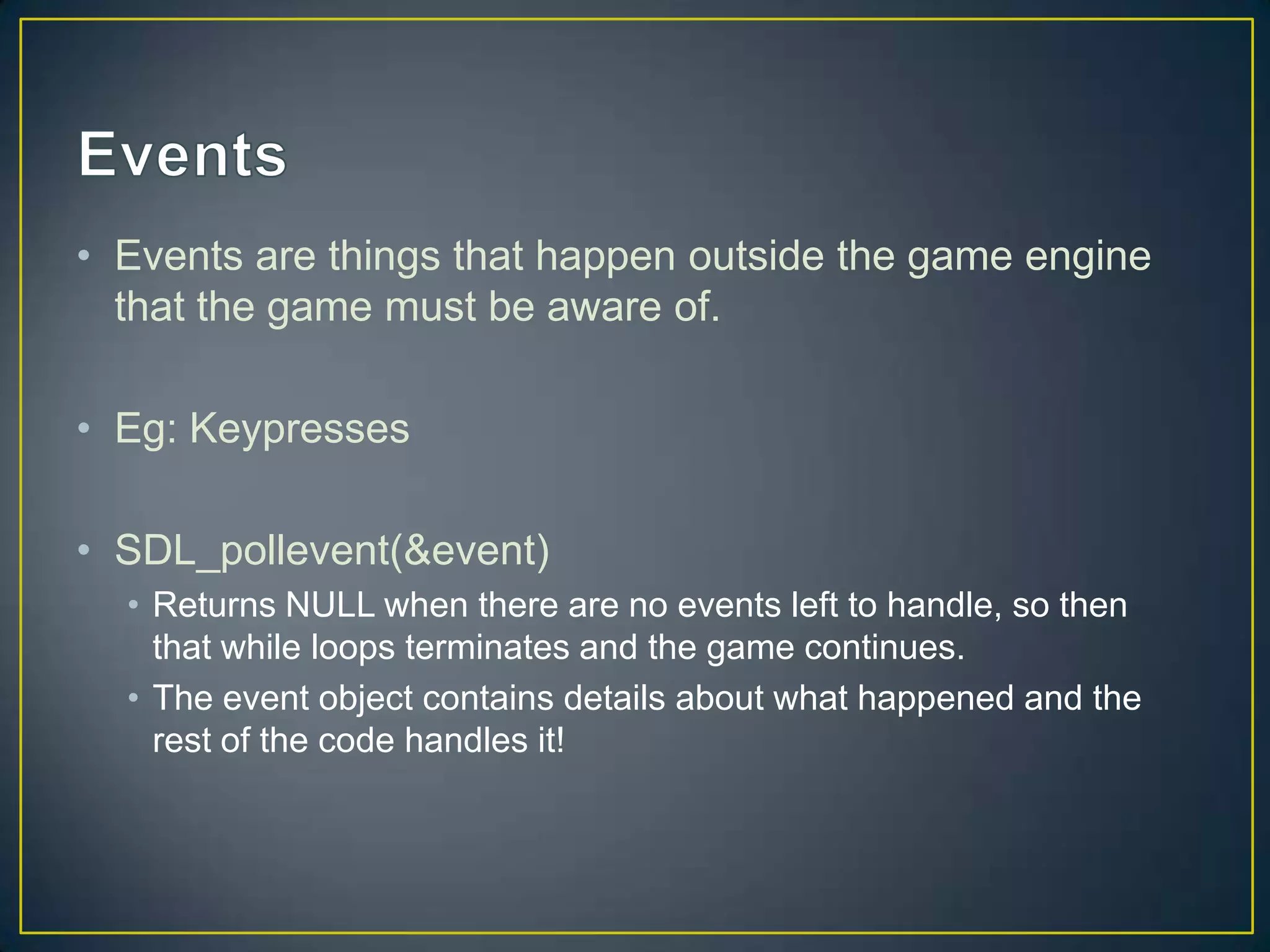 Events

• Events are things that happen outside the game engine that the game must be aware of.

• Eg: Keypresses

• SDL_pollevent(&event)
 • Returns NULL when there are no events left to handle, so then that while loops terminates and the game continues.
 • The event object contains details about what happened and the rest of the code handles it!